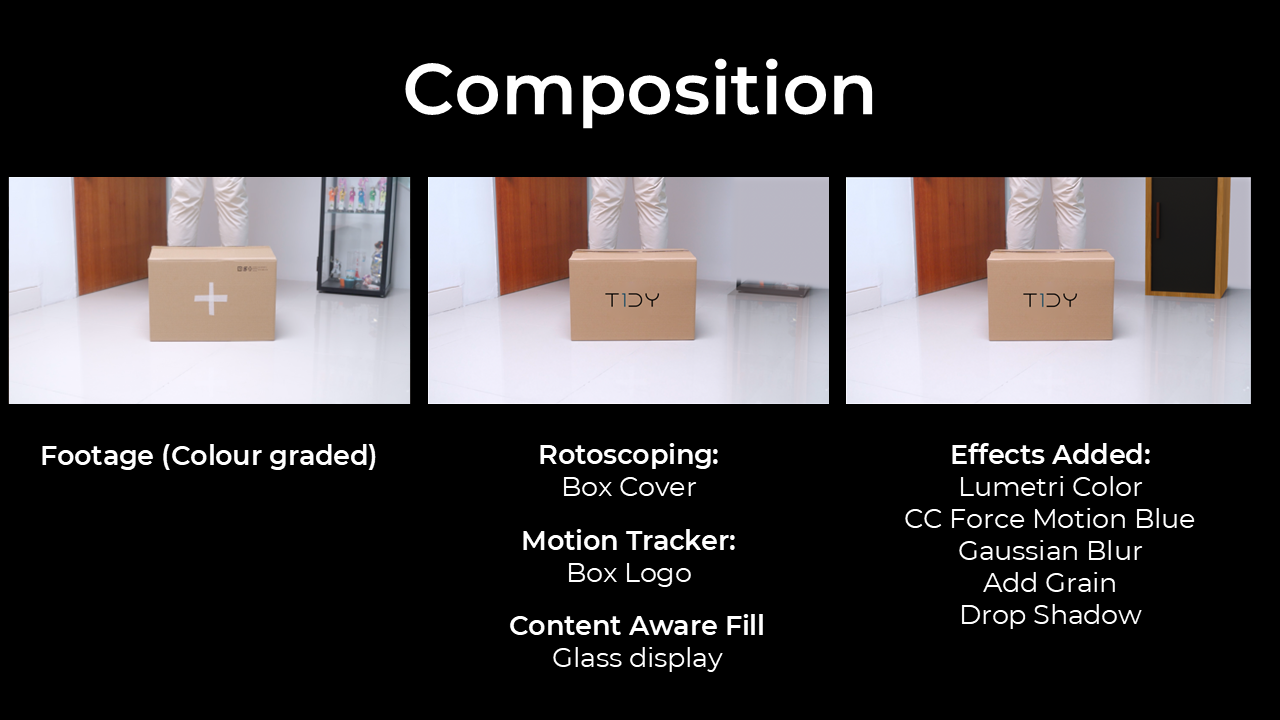 Composition

T1DY

T1DY

Footage (Colour graded)

Rotoscoping:
Box Cover

Motion Tracker:
Box Logo

Content Aware Fill
Glass display

Effects Added:
Lumetri Color
CC Force Motion Blue
Gaussian Blur
Add Grain
Drop Shadow